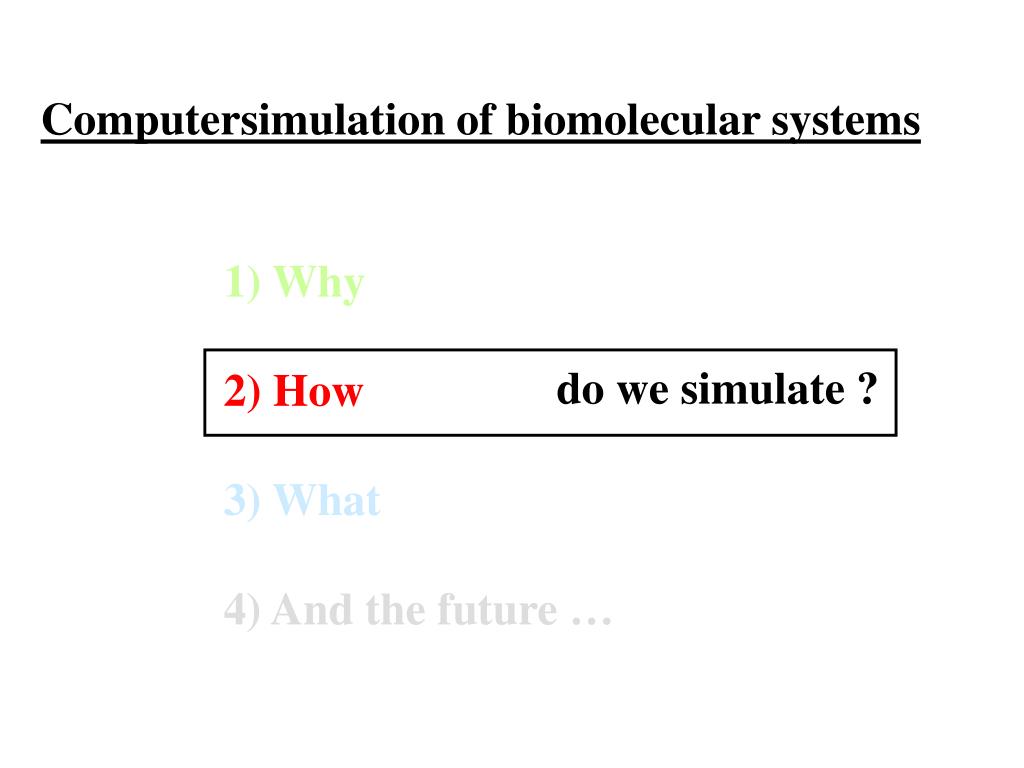 Computersimulation of biomolecular systems

1) Why

2) How do we simulate ?

3) What

4) And the future …